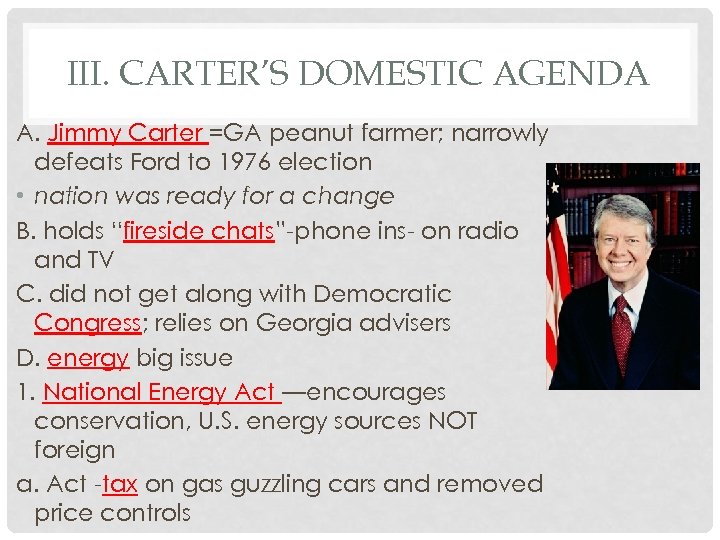 III. CARTER'S DOMESTIC AGENDA

A. Jimmy Carter =GA peanut farmer; narrowly defeats Ford to 1976 election

• nation was ready for a change

B. holds "fireside chats"-phone ins- on radio and TV

C. did not get along with Democratic Congress; relies on Georgia advisers

D. energy big issue

1. National Energy Act —encourages conservation, U.S. energy sources NOT foreign

a. Act -tax on gas guzzling cars and removed price controls